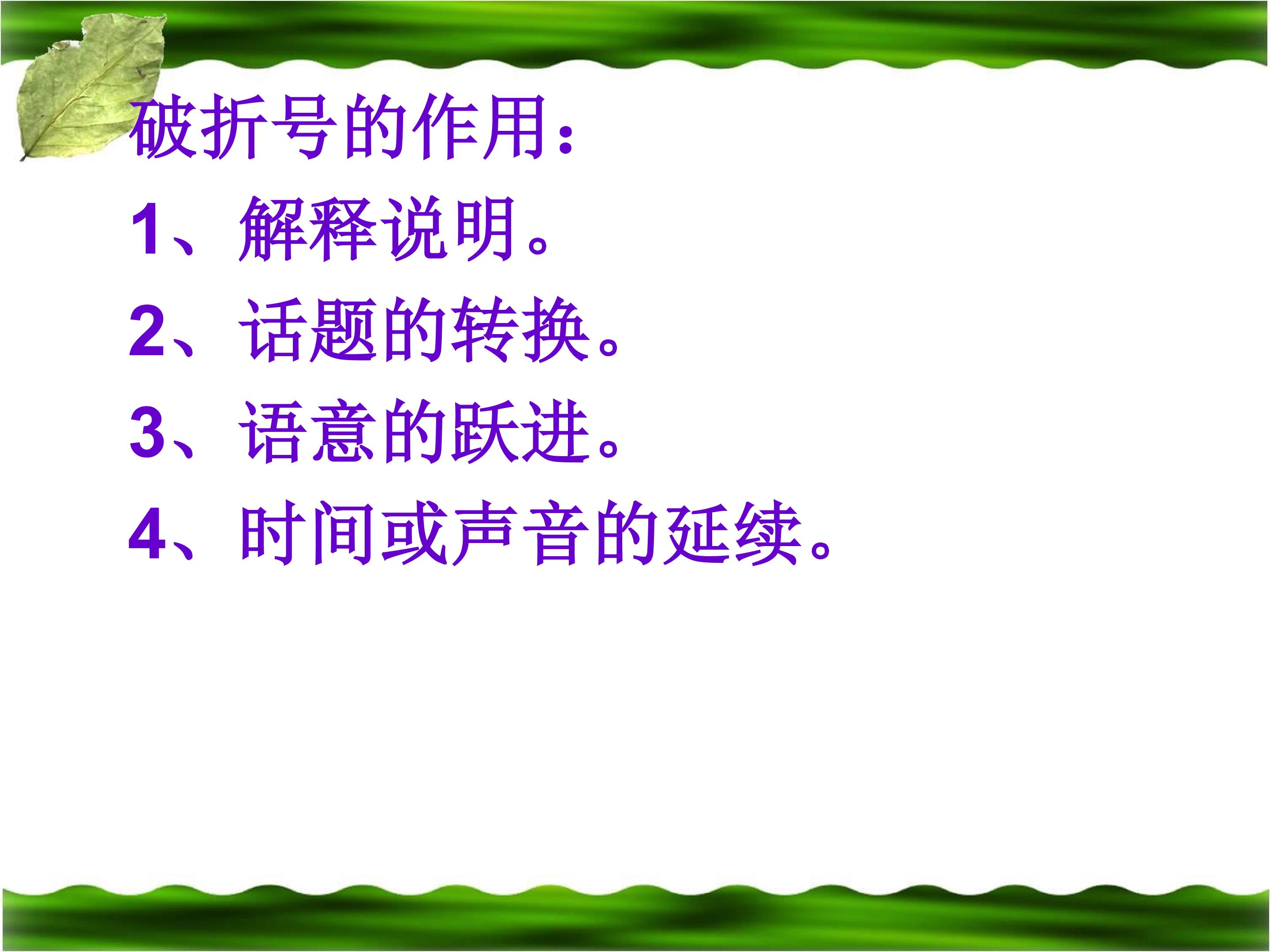 破折号的作用：

1、解释说明。

2、话题的转换。

3、语意的跃进。

4、时间或声音的延续。